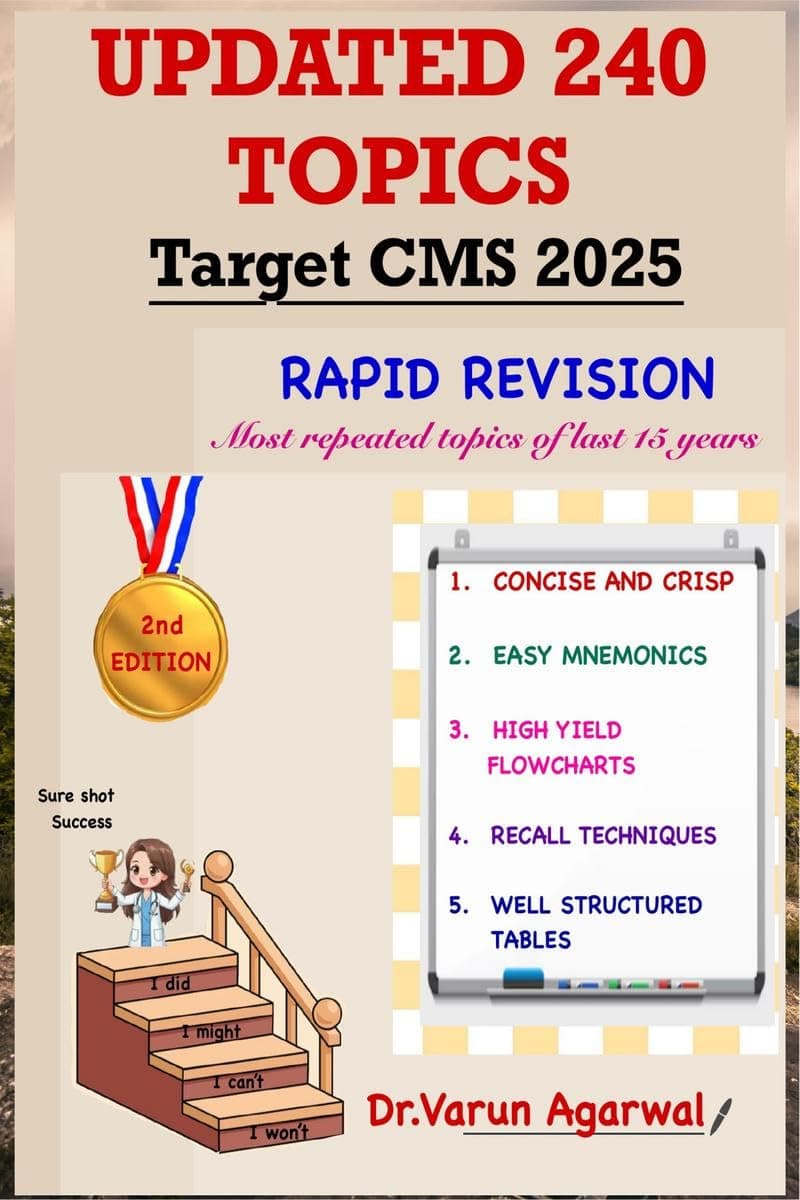 UPDATED 240 TOPICS

Target CMS 2025

RAPID REVISION

Most repeated topics of last 15 years

2nd EDITION

1. CONCISE AND CRISP

2. EASY MNEMONICS

3. HIGH YIELD FLOWCHARTS

4. RECALL TECHNIQUES

5. WELL STRUCTURED TABLES

Sure shot Success

I did

I might

I can't

I won't

Dr.Varun Agarwal